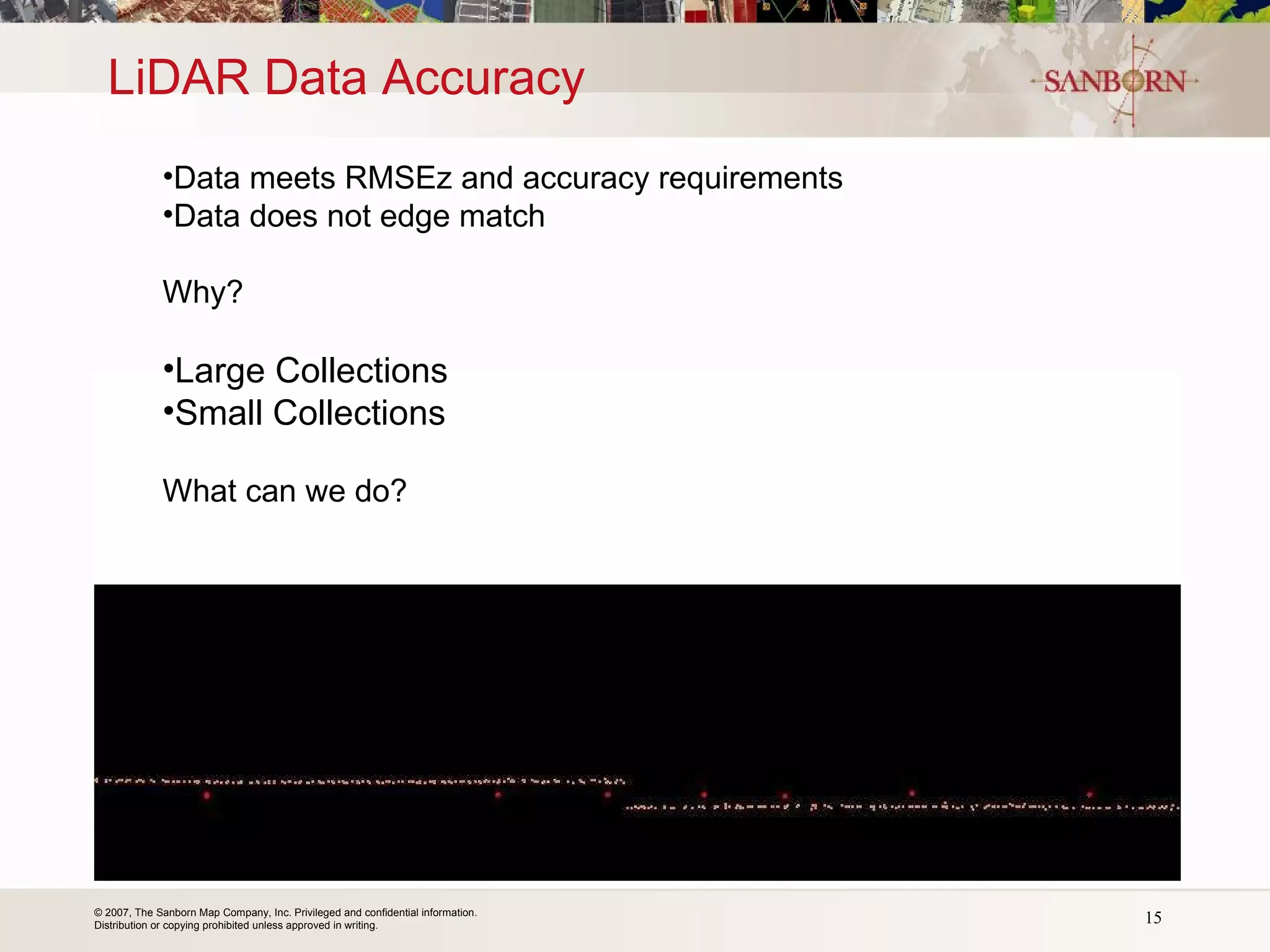 LiDAR Data Accuracy

SANBORN

•Data meets RMSEz and accuracy requirements
•Data does not edge match

Why?

•Large Collections
•Small Collections

What can we do?

© 2007, The Sanborn Map Company, Inc. Privileged and confidential information. Distribution or copying prohibited unless approved in writing.

15